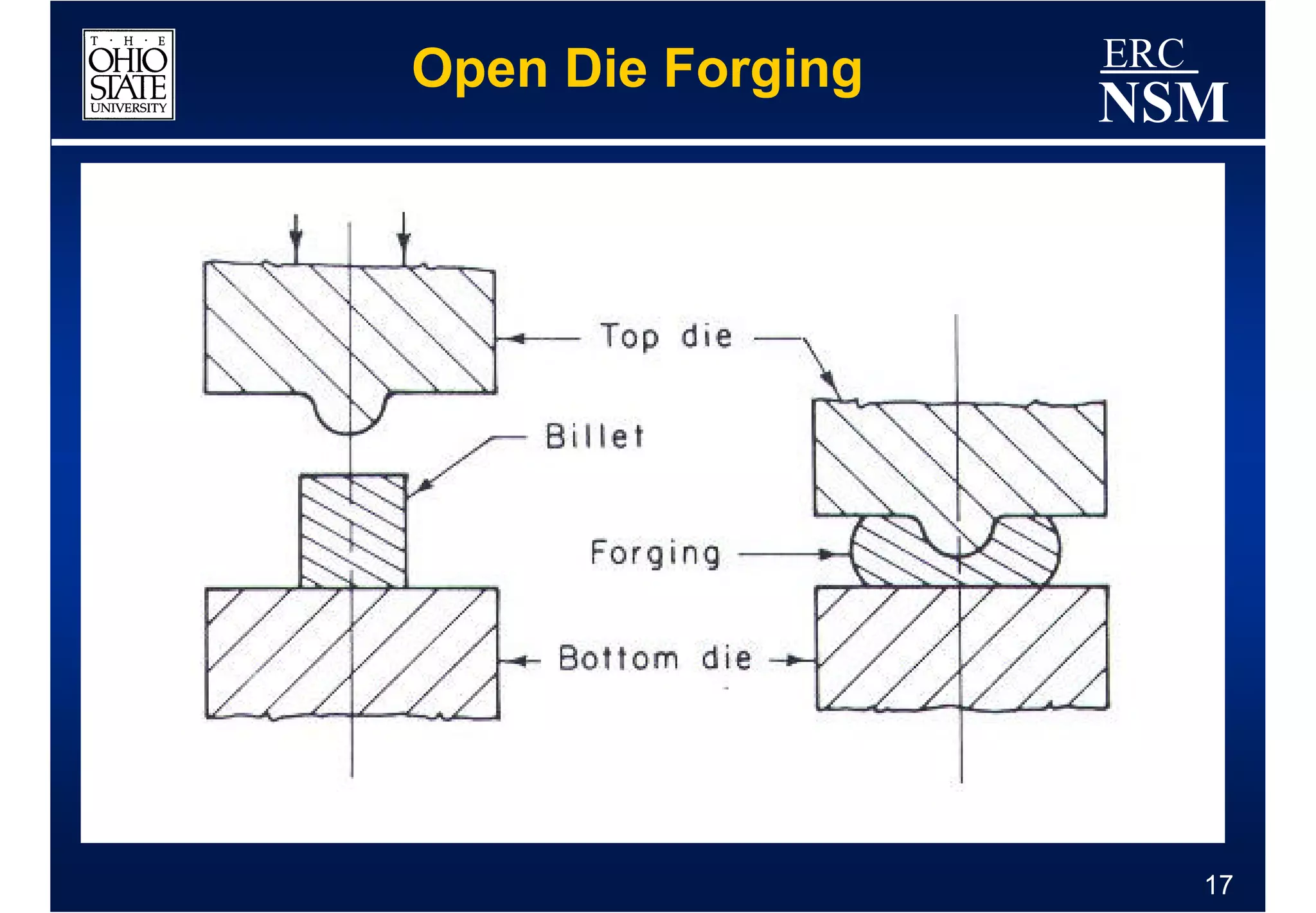 T · H · E
OHIO
STATE
UNIVERSITY

Open Die Forging

ERC
NSM

Top die

Billet

Forging

Bottom die

17